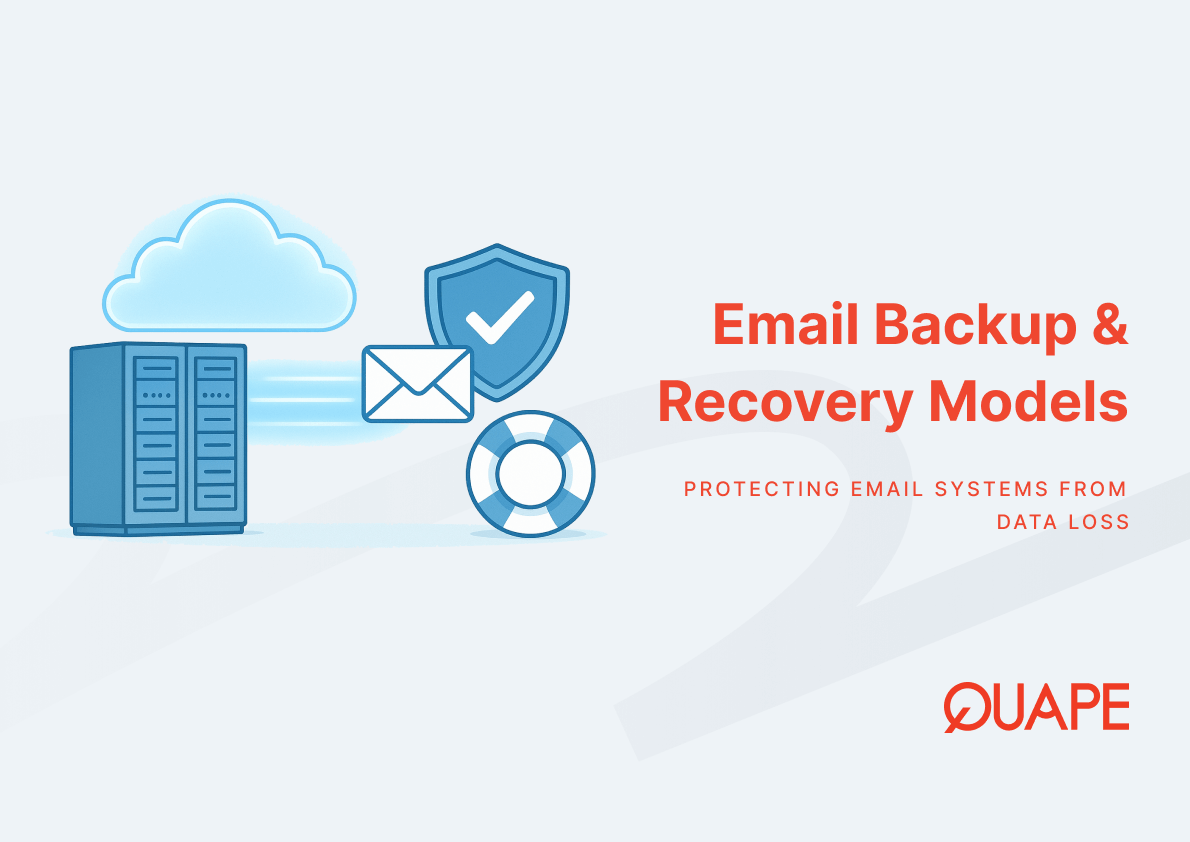 Email Backup & Recovery Models

PROTECTING EMAIL SYSTEMS FROM DATA LOSS

QUAPE